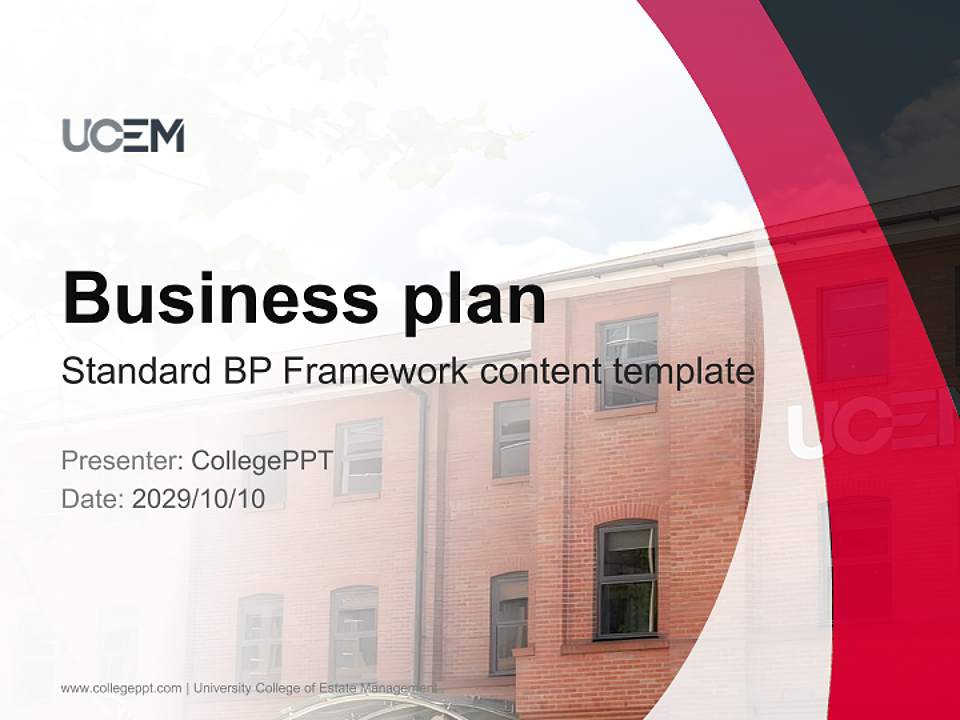 UCEM

Business plan

Standard BP Framework content template

Presenter: CollegePPT
Date: 2029/10/10

UCEM

www.collegeppt.com | University College of Estate Management